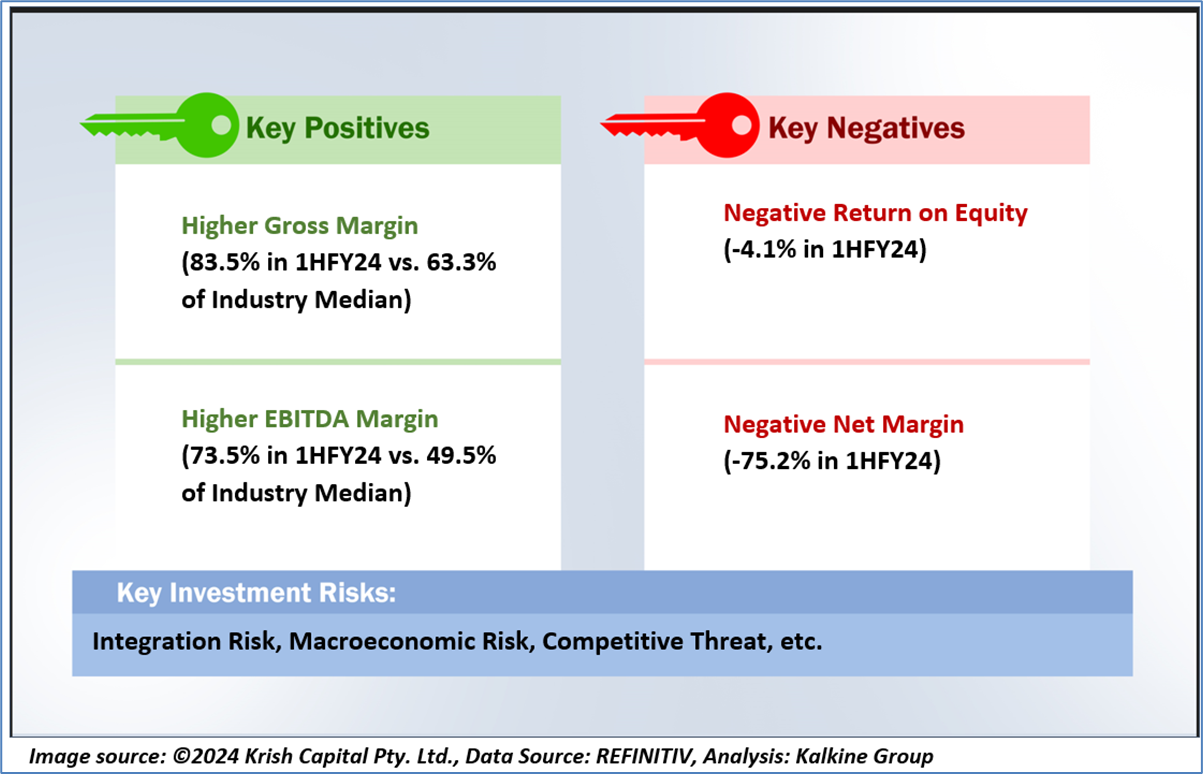 Key Positives

Higher Gross Margin
(83.5% in 1HFY24 vs. 63.3% of Industry Median)

Higher EBITDA Margin
(73.5% in 1HFY24 vs. 49.5% of Industry Median)

Key Negatives

Negative Return on Equity
(-4.1% in 1HFY24)

Negative Net Margin
(-75.2% in 1HFY24)

Key Investment Risks:

Integration Risk, Macroeconomic Risk, Competitive Threat, etc.

Image source: ©2024 Krish Capital Pty. Ltd., Data Source: REFINITIV, Analysis: Kalkine Group